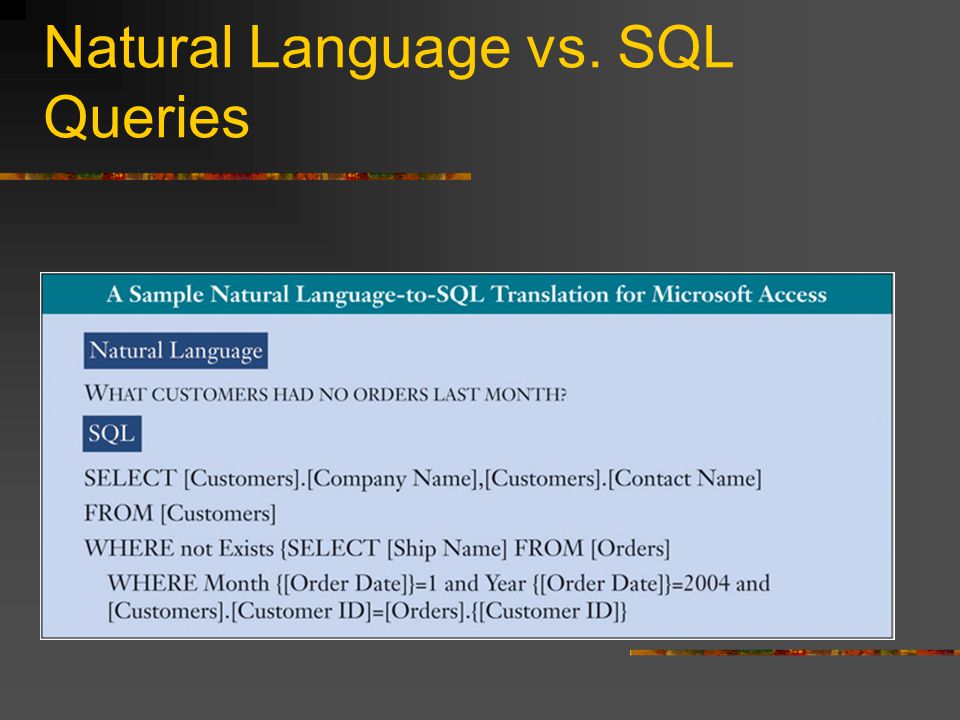 Natural Language vs. SQL Queries

A Sample Natural Language-to-SQL Translation for Microsoft Access

Natural Language

WHAT CUSTOMERS HAD NO ORDERS LAST MONTH?

SQL

SELECT [Customers].[Company Name],[Customers].[Contact Name]
FROM [Customers]
WHERE not Exists {SELECT [Ship Name] FROM [Orders]
WHERE Month {[Order Date]}=1 and Year {[Order Date]}=2004 and [Customers].[Customer ID]=[Orders].{[Customer ID]}